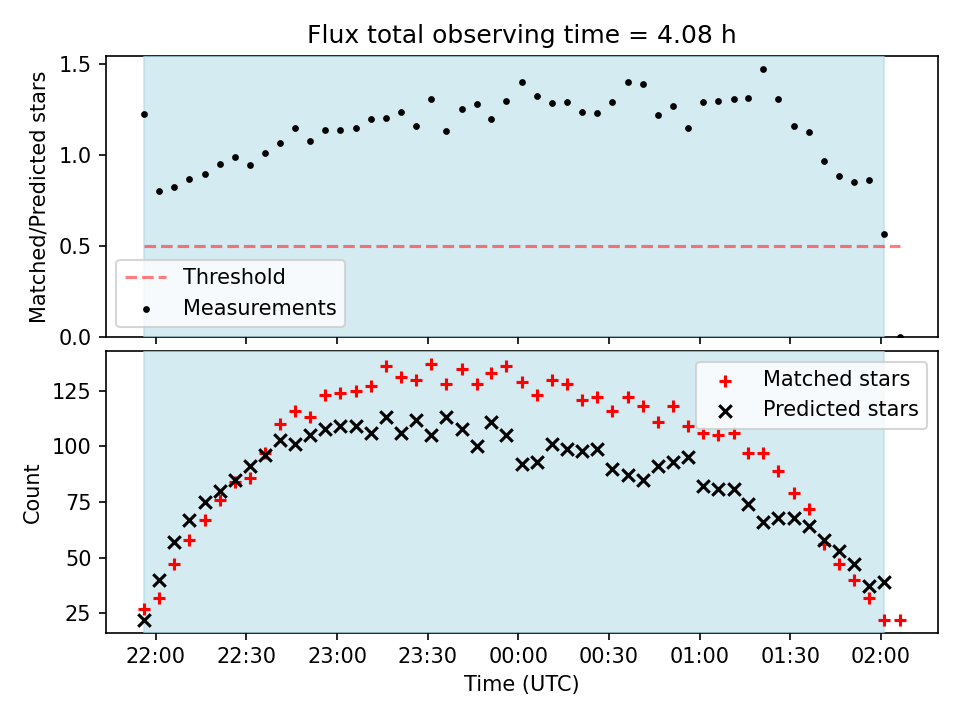 Flux total observing time = 4.08 h

Matched/Predicted stars

1.5
1.0
0.5
0.0

Threshold
Measurements

Count

125
100
75
50
25

Matched stars
Predicted stars

22:00
22:30
23:00
23:30
00:00
00:30
01:00
01:30
02:00

Time (UTC)